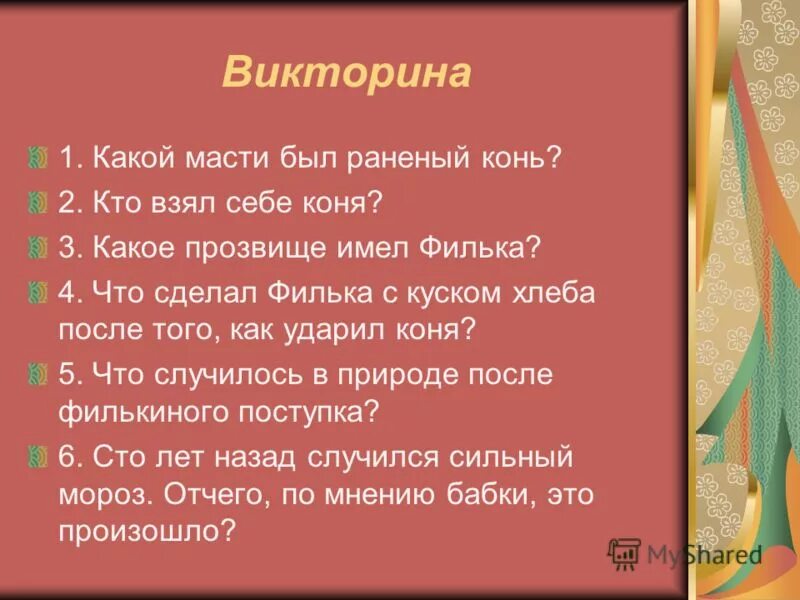 Викторина

1. Какой масти был раненый конь?

2. Кто взял себе коня?

3. Какое прозвище имел Филька?

4. Что сделал Филька с куском хлеба после того, как ударил коня?

5. Что случилось в природе после филькиного поступка?

6. Сто лет назад случился сильный мороз. Отчего, по мнению бабки, это произошло?

MyShared